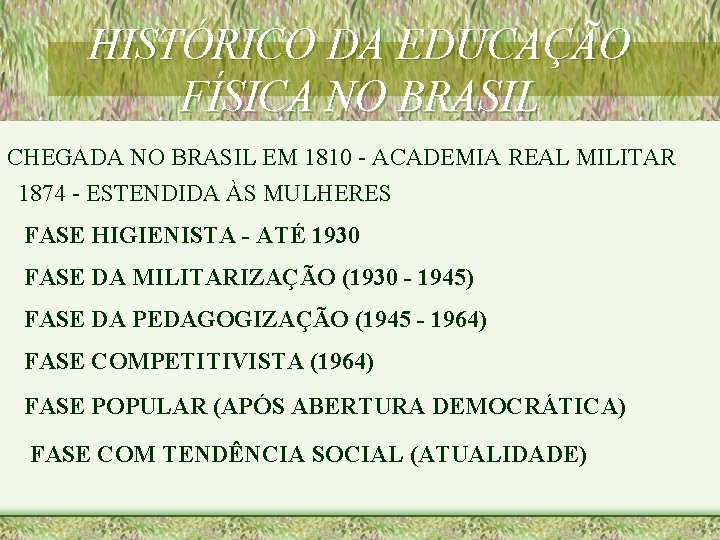 HISTÓRICO DA EDUCAÇÃO FÍSICA NO BRASIL

CHEGADA NO BRASIL EM 1810 - ACADEMIA REAL MILITAR

1874 - ESTENDIDA ÀS MULHERES

FASE HIGIENISTA - ATÉ 1930

FASE DA MILITARIZAÇÃO (1930 - 1945)

FASE DA PEDAGOGIZAÇÃO (1945 - 1964)

FASE COMPETITIVISTA (1964)

FASE POPULAR (APÓS ABERTURA DEMOCRÁTICA)

FASE COM TENDÊNCIA SOCIAL (ATUALIDADE)